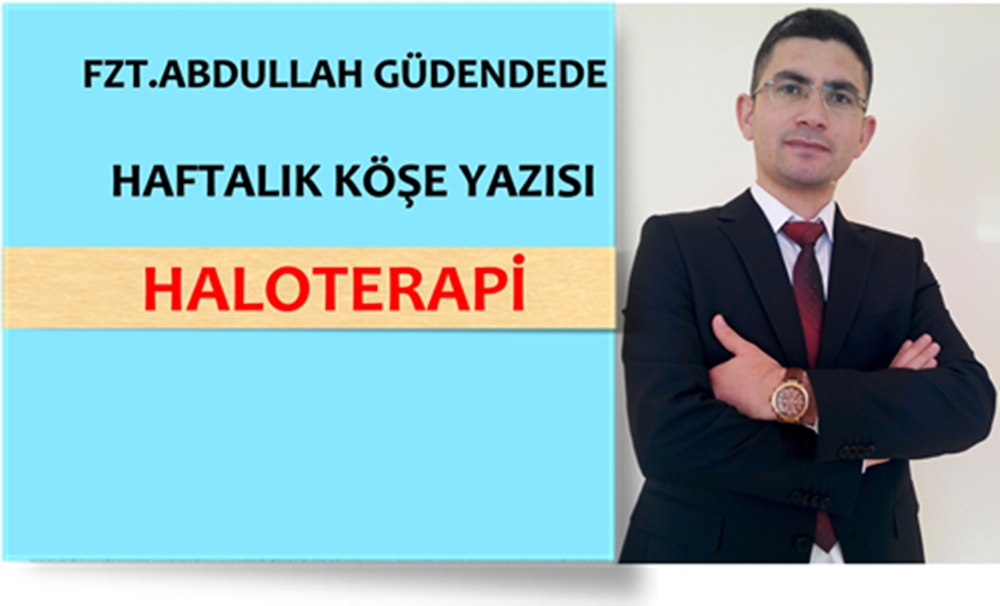 FZT.ABDULLAH GÜDENDEDE

HAFTALIK KÖŞE YAZISI

HALOTERAPİ